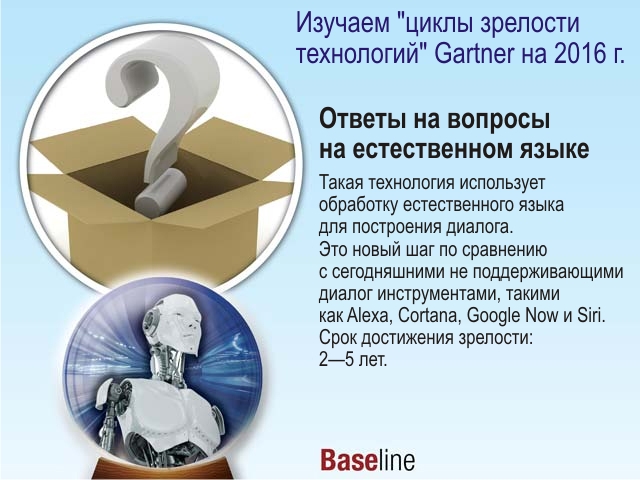 Изучаем "циклы зрелости технологий" Gartner на 2016 г.

Ответы на вопросы на естественном языке

Такая технология использует обработку естественного языка для построения диалога. Это новый шаг по сравнению с сегодняшними не поддерживающими диалог инструментами, такими как Alexa, Cortana, Google Now и Siri. Срок достижения зрелости: 2—5 лет.

Baseline